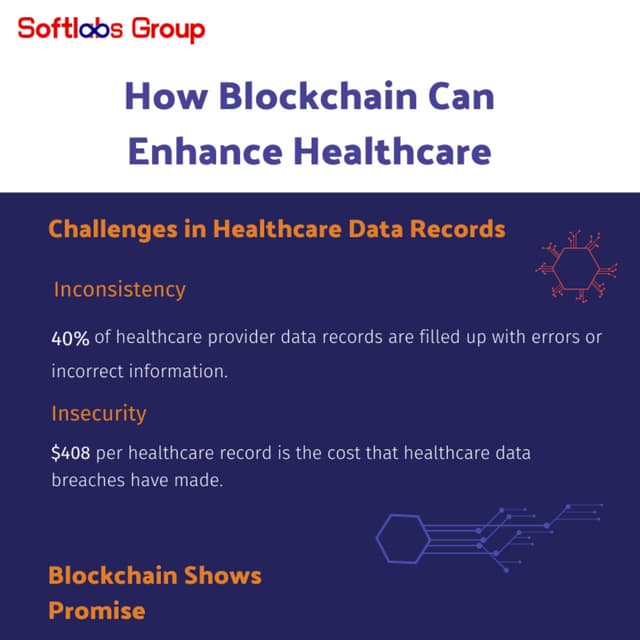 Softlabs Group

How Blockchain Can Enhance Healthcare

Challenges in Healthcare Data Records

Inconsistency

40% of healthcare provider data records are filled up with errors or incorrect information.

Insecurity

$408 per healthcare record is the cost that healthcare data breaches have made.

Blockchain Shows Promise